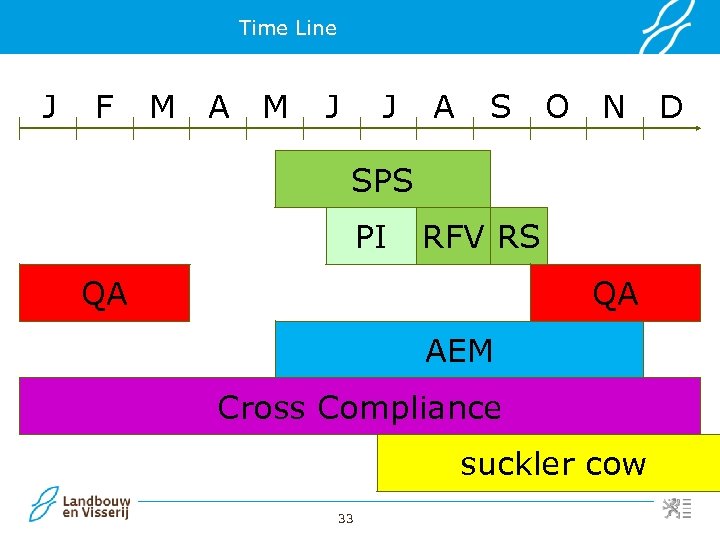 Time Line

J F M A M J J A S O N D

SPS

PI RFV RS

QA

QA

AEM

Cross Compliance

suckler cow

Landbouw en Visserij

33